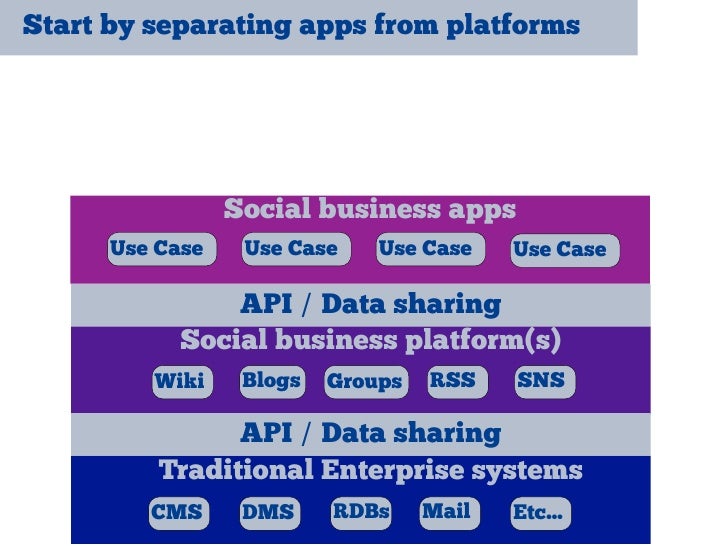 Start by separating apps from platforms

Social business apps

Use Case Use Case Use Case Use Case

API / Data sharing

Social business platform(s)

Wiki Blogs Groups RSS SNS

API / Data sharing

Traditional Enterprise systems

CMS DMS RDBs Mail Etc...